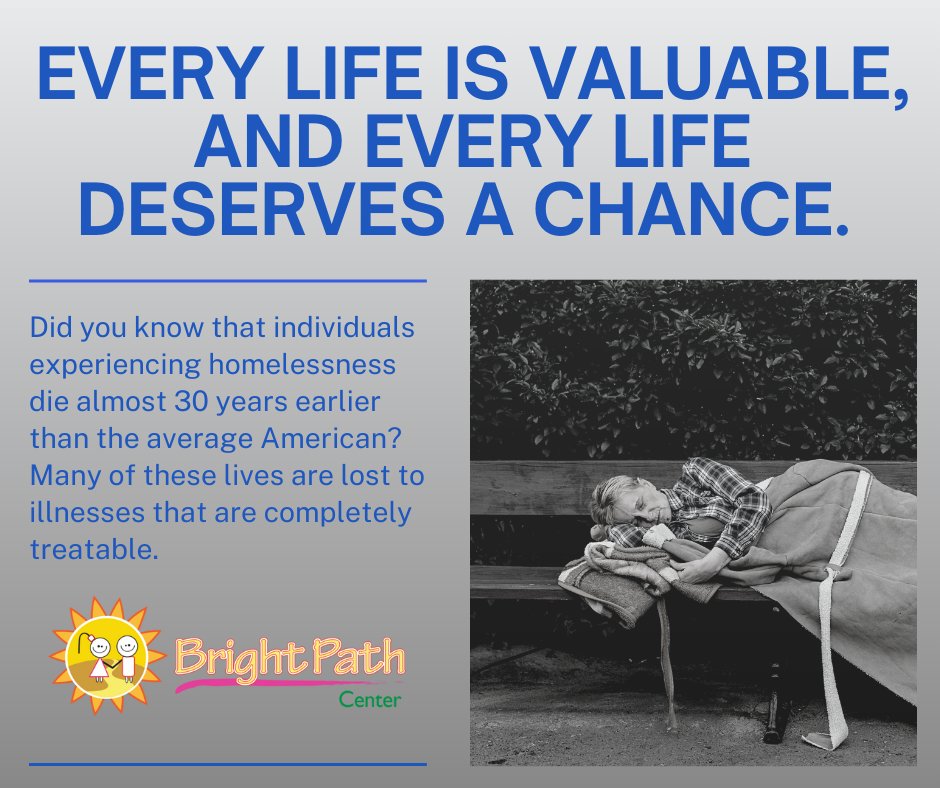 EVERY LIFE IS VALUABLE, AND EVERY LIFE DESERVES A CHANCE.

Did you know that individuals experiencing homelessness die almost 30 years earlier than the average American? Many of these lives are lost to illnesses that are completely treatable.

Bright Path Center